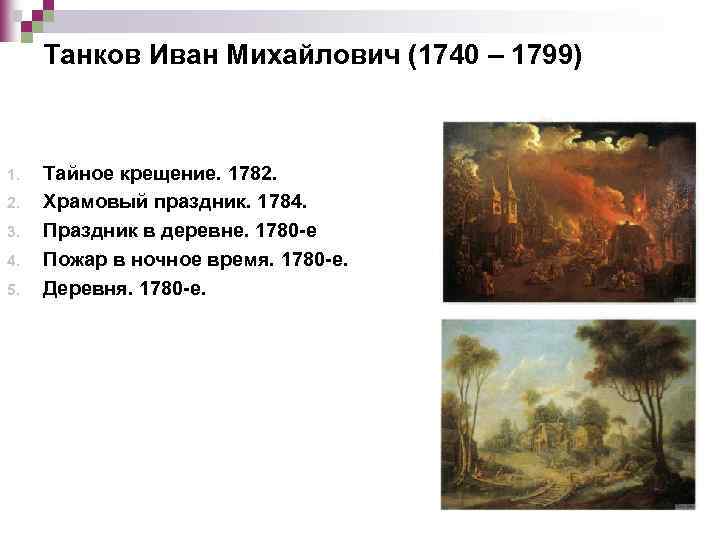 Танков Иван Михайлович (1740 – 1799)

1. Тайное крещение. 1782.
2. Храмовый праздник. 1784.
3. Праздник в деревне. 1780-е
4. Пожар в ночное время. 1780-е.
5. Деревня. 1780-е.